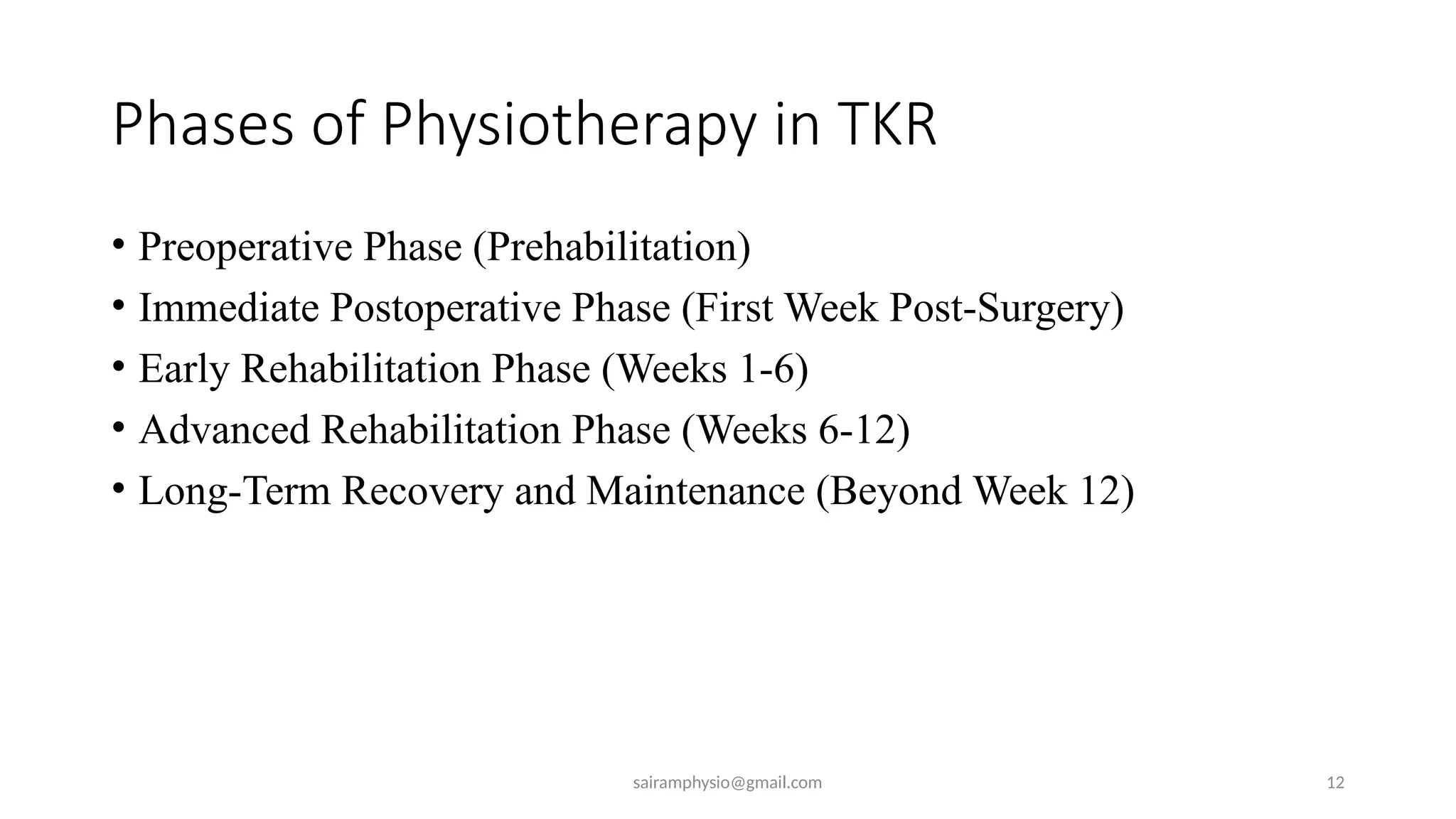 Phases of Physiotherapy in TKR

• Preoperative Phase (Prehabilitation)
• Immediate Postoperative Phase (First Week Post-Surgery)
• Early Rehabilitation Phase (Weeks 1-6)
• Advanced Rehabilitation Phase (Weeks 6-12)
• Long-Term Recovery and Maintenance (Beyond Week 12)

sairamphysio@gmail.com

12